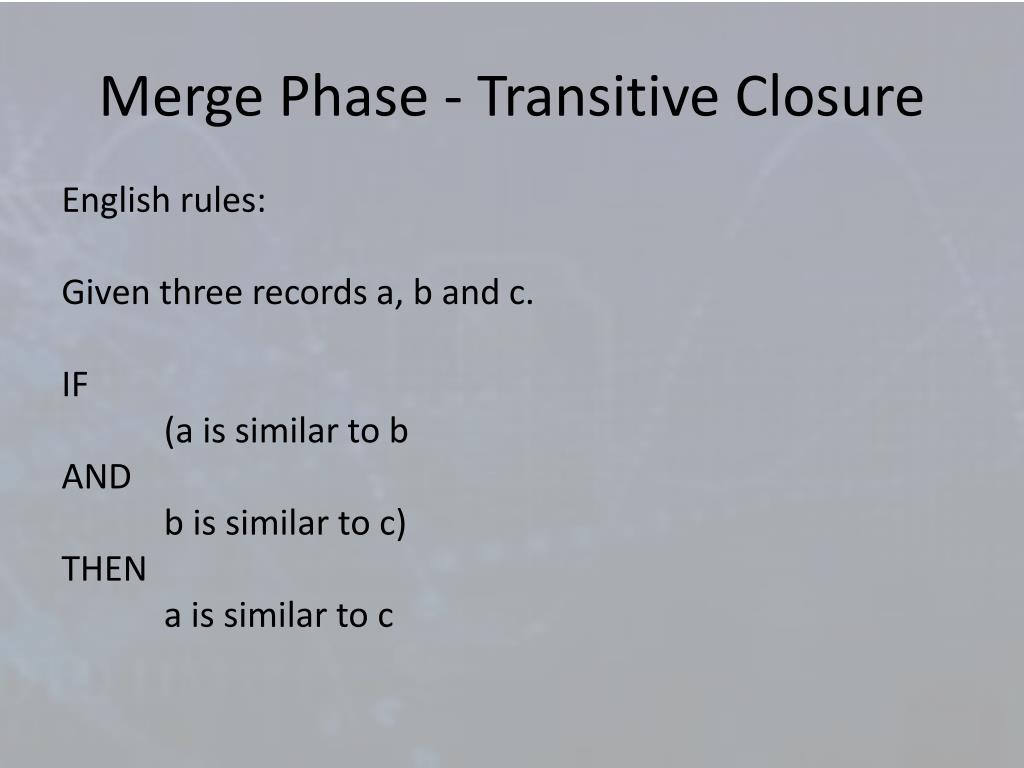 Merge Phase - Transitive Closure

English rules:

Given three records a, b and c.

IF
(a is similar to b
AND
b is similar to c)
THEN
a is similar to c